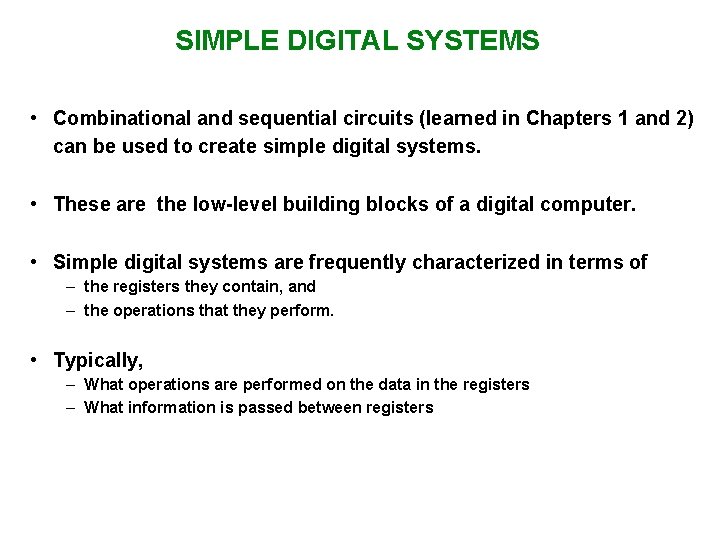 SIMPLE DIGITAL SYSTEMS

• Combinational and sequential circuits (learned in Chapters 1 and 2) can be used to create simple digital systems.

• These are  the low-level building blocks of a digital computer.

• Simple digital systems are frequently characterized in terms of
– the registers they contain, and
– the operations that they perform.

• Typically,
– What operations are performed on the data in the registers
– What information is passed between registers